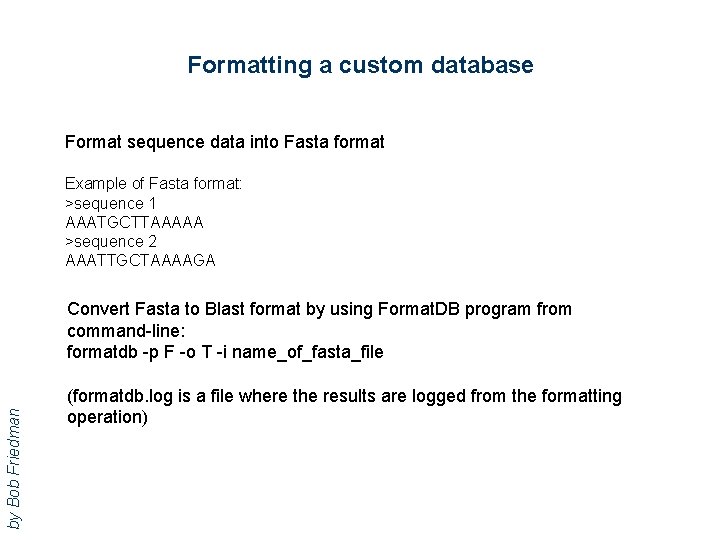 Formatting a custom database

Format sequence data into Fasta format

Example of Fasta format:
>sequence 1
AAATGCTTAAAAA
>sequence 2
AAATTGCTAAAAGA

Convert Fasta to Blast format by using FormatDB program from command-line:
formatdb -p F -o T -i name_of_fasta_file

(formatdb.log is a file where the results are logged from the formatting operation)

by Bob Friedman